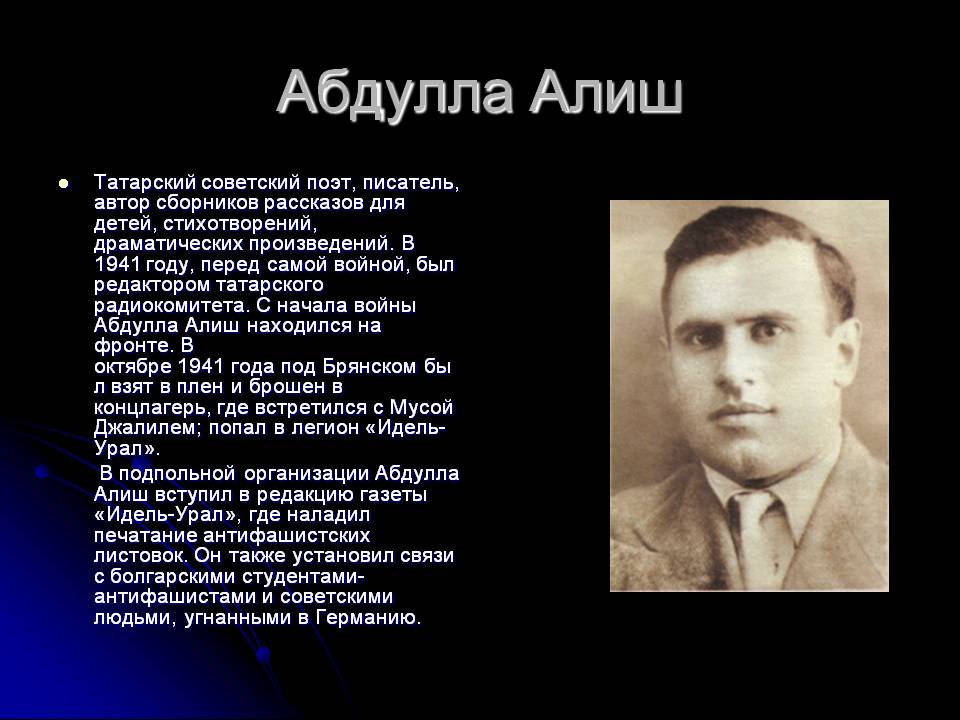 Абдулла Алиш

Татарский советский поэт, писатель, автор сборников рассказов для детей, стихотворений, драматических произведений. В 1941 году, перед самой войной, был редактором татарского радиокомитета. С начала войны Абдулла Алиш находился на фронте. В октябре 1941 года под Брянском бы л взят в плен и брошен в концлагерь, где встретился с Мусой Джалилем; попал в легион «Идель-Урал».

В подпольной организации Абдулла Алиш вступил в редакцию газеты «Идель-Урал», где наладил печатание антифашистских листовок. Он также установил связи с болгарскими студентами-антифашистами и советскими людьми, угнанными в Германию.